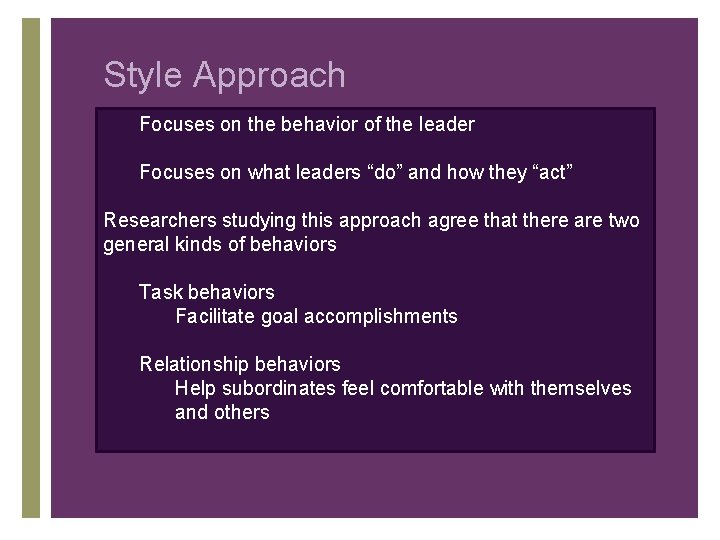 Style Approach

Focuses on the behavior of the leader

Focuses on what leaders “do” and how they “act”

Researchers studying this approach agree that there are two general kinds of behaviors

Task behaviors
Facilitate goal accomplishments

Relationship behaviors
Help subordinates feel comfortable with themselves and others